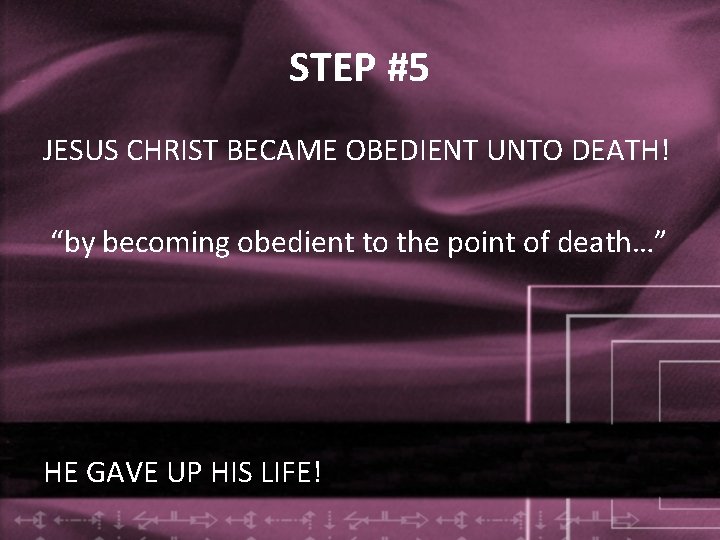 STEP #5

JESUS CHRIST BECAME OBEDIENT UNTO DEATH!

“by becoming obedient to the point of death…”

HE GAVE UP HIS LIFE!